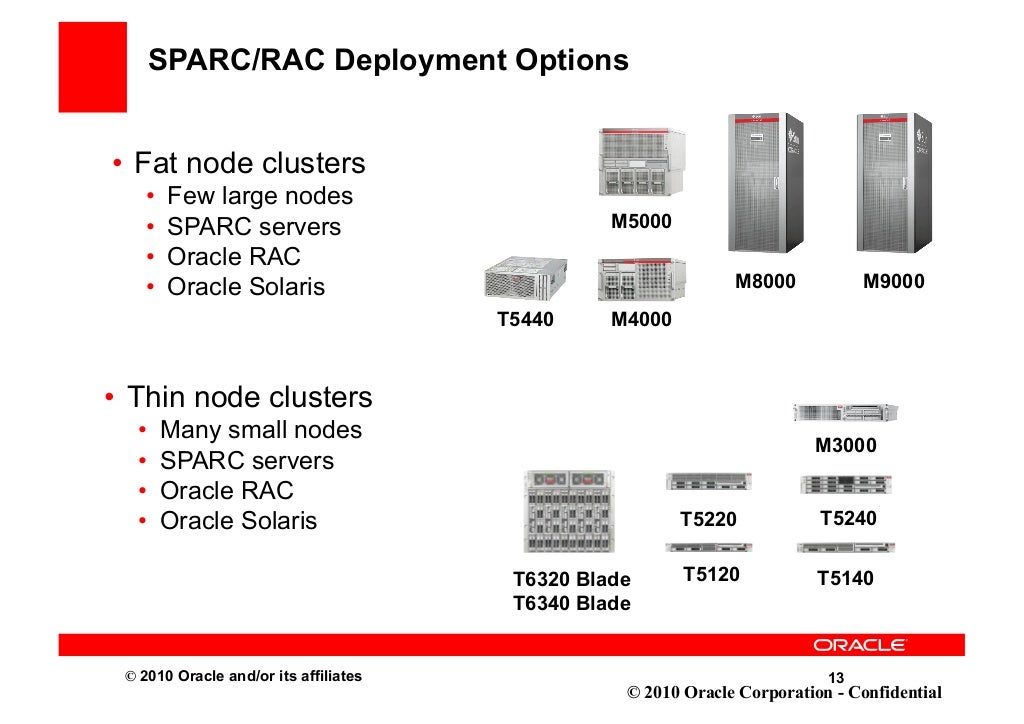 SPARC/RAC Deployment Options

• Fat node clusters
• Few large nodes
• SPARC servers
• Oracle RAC
• Oracle Solaris

M5000

M8000

M9000

T5440

M4000

• Thin node clusters
• Many small nodes
• SPARC servers
• Oracle RAC
• Oracle Solaris

M3000

T5220

T5240

T6320 Blade
T6340 Blade

T5120

T5140

ORACLE

© 2010 Oracle and/or its affiliates

13

© 2010 Oracle Corporation - Confidential